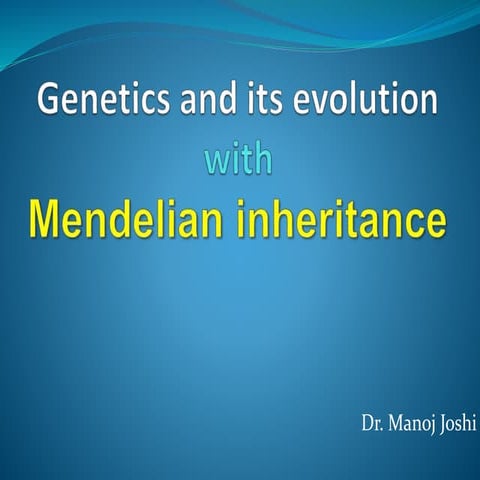 Genetics and its evolution
with
Mendelian inheritance

Dr. Manoj Joshi